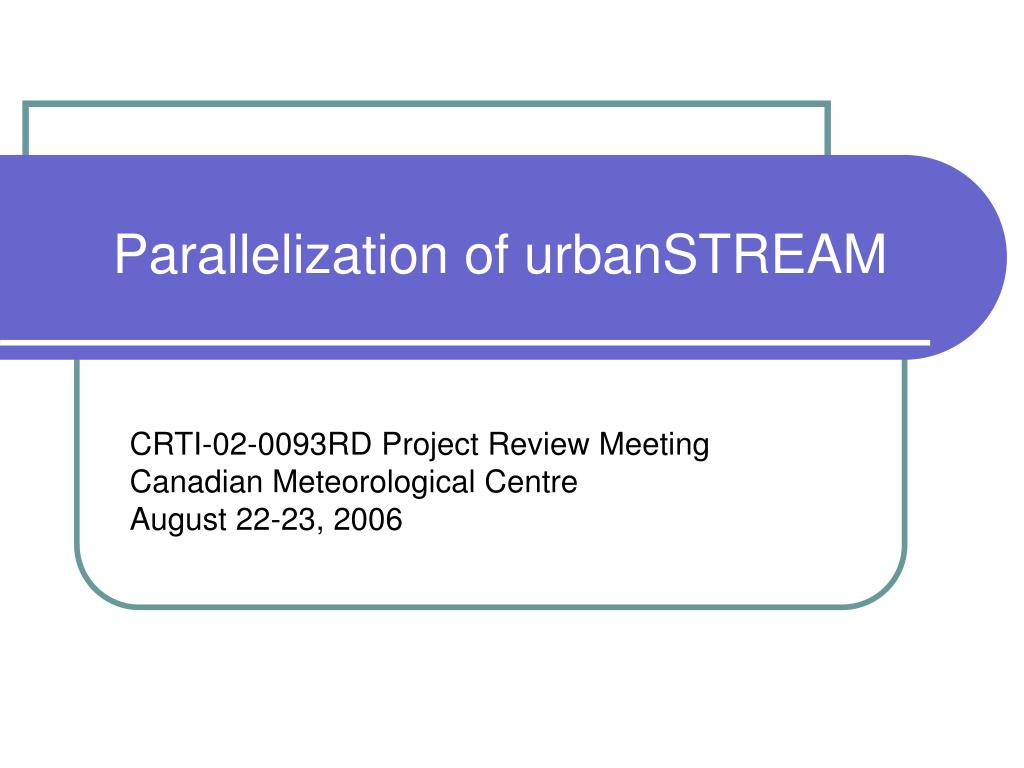 Parallelization of urbanSTREAM

CRTI-02-0093RD Project Review Meeting
Canadian Meteorological Centre
August 22-23, 2006